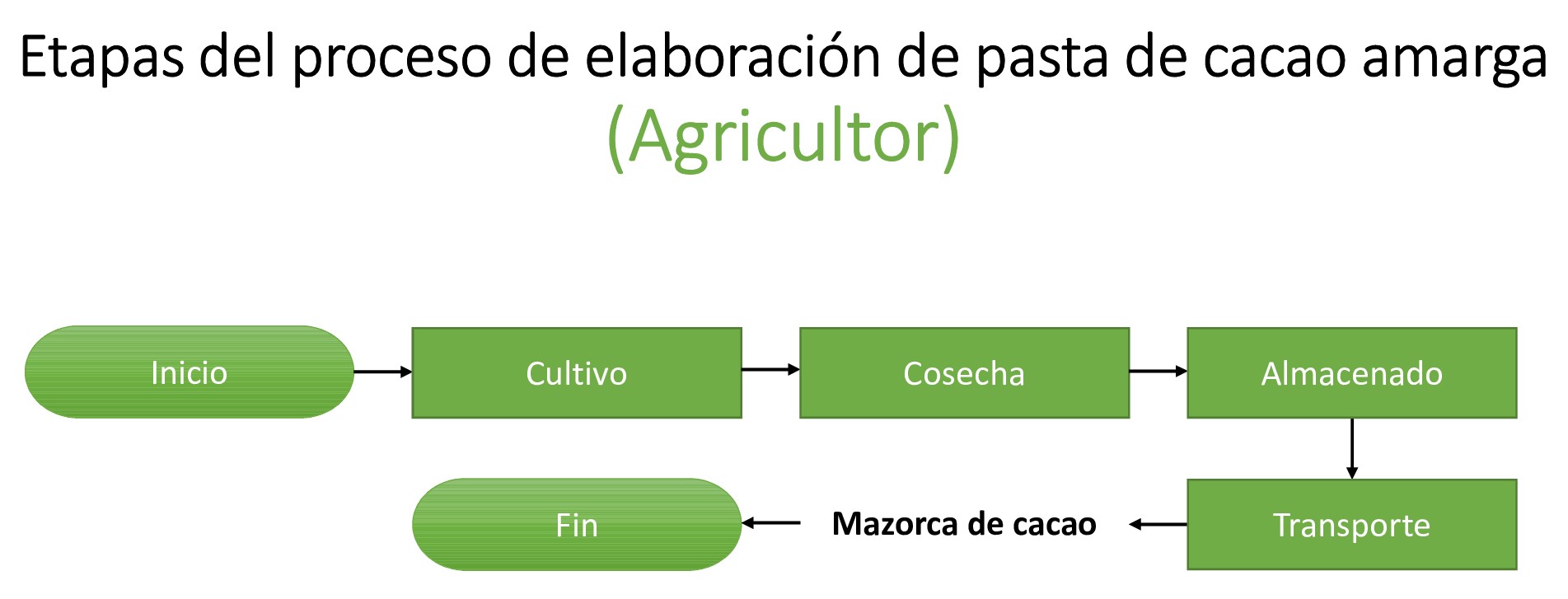 Etapas del proceso de elaboración de pasta de cacao amarga
(Agricultor)

Inicio

Cultivo

Cosecha

Almacenado

Transporte

Mazorca de cacao

Fin